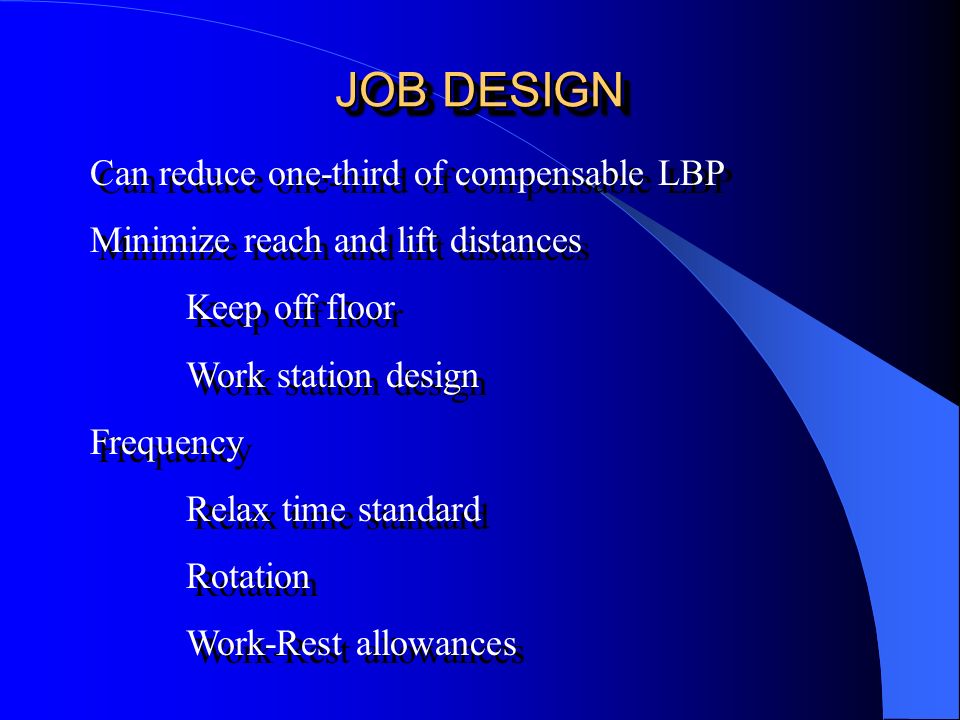 JOB DESIGN

Can reduce one-third of compensable LBP

Minimize reach and lift distances

Keep off floor

Work station design

Frequency

Relax time standard

Rotation

Work-Rest allowances